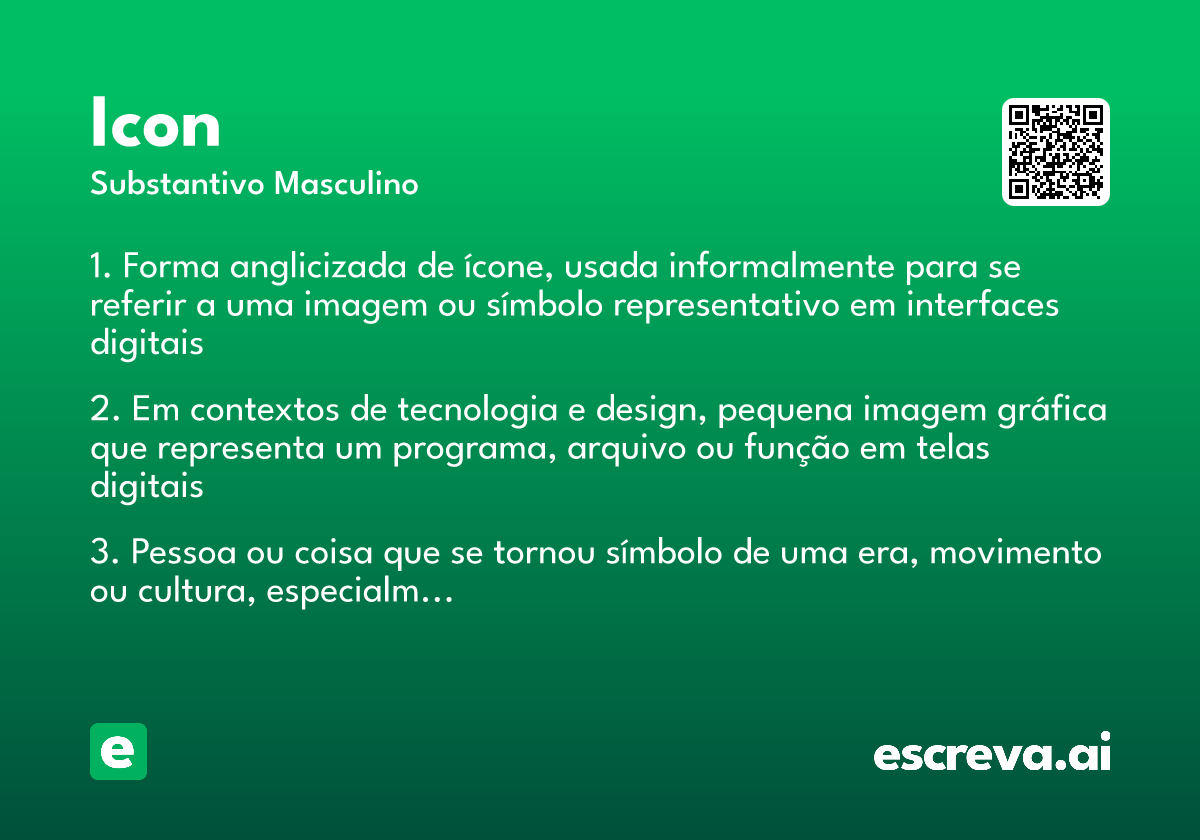 Icon
Substantivo Masculino

1. Forma anglicizada de ícone, usada informalmente para se referir a uma imagem ou símbolo representativo em interfaces digitais

2. Em contextos de tecnologia e design, pequena imagem gráfica que representa um programa, arquivo ou função em telas digitais

3. Pessoa ou coisa que se tornou símbolo de uma era, movimento ou cultura, especialm...

e

escreva.ai